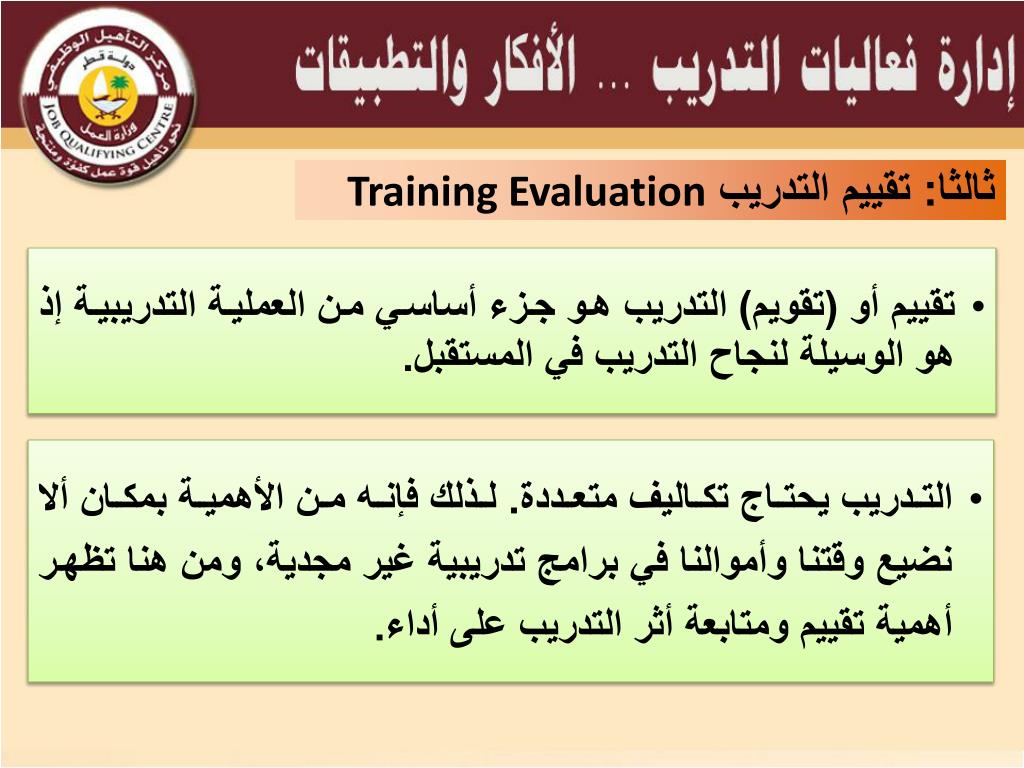 مركز التأهيل الوظيفي
دولة قطر
وزارة العمل
JOB QUALIFYING CENTRE
نحو تأهيل قوة عمل كفؤة ومنتجة

إدارة فعاليات التدريب ... الأفكار والتطبيقات

ثالثا: تقييم التدريب Training Evaluation

• تقييم أو (تقويم) التدريب هو جزء أساسي من العملية التدريبية إذ هو الوسيلة لنجاح التدريب في المستقبل.

• التدريب يحتاج تكاليف متعددة. لذلك فإنه من الأهمية بمكان ألا نضيع وقتنا وأموالنا في برامج تدريبية غير مجدية، ومن هنا تظهر أهمية تقييم ومتابعة أثر التدريب على أداء.